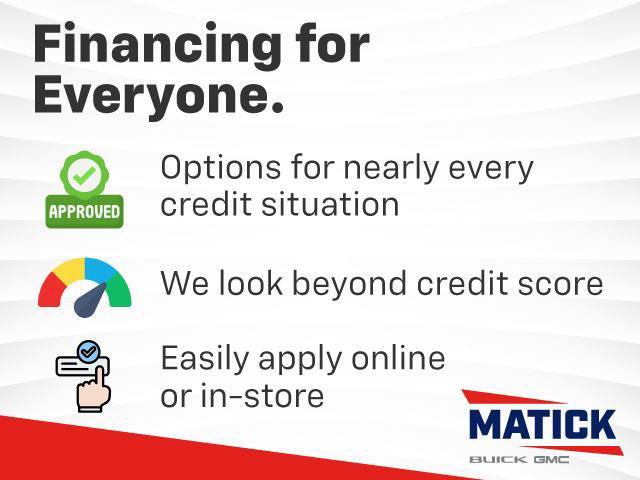 Financing for Everyone.

APPROVED

Options for nearly every credit situation

We look beyond credit score

Easily apply online or in-store

MATICK
BUICK GMC